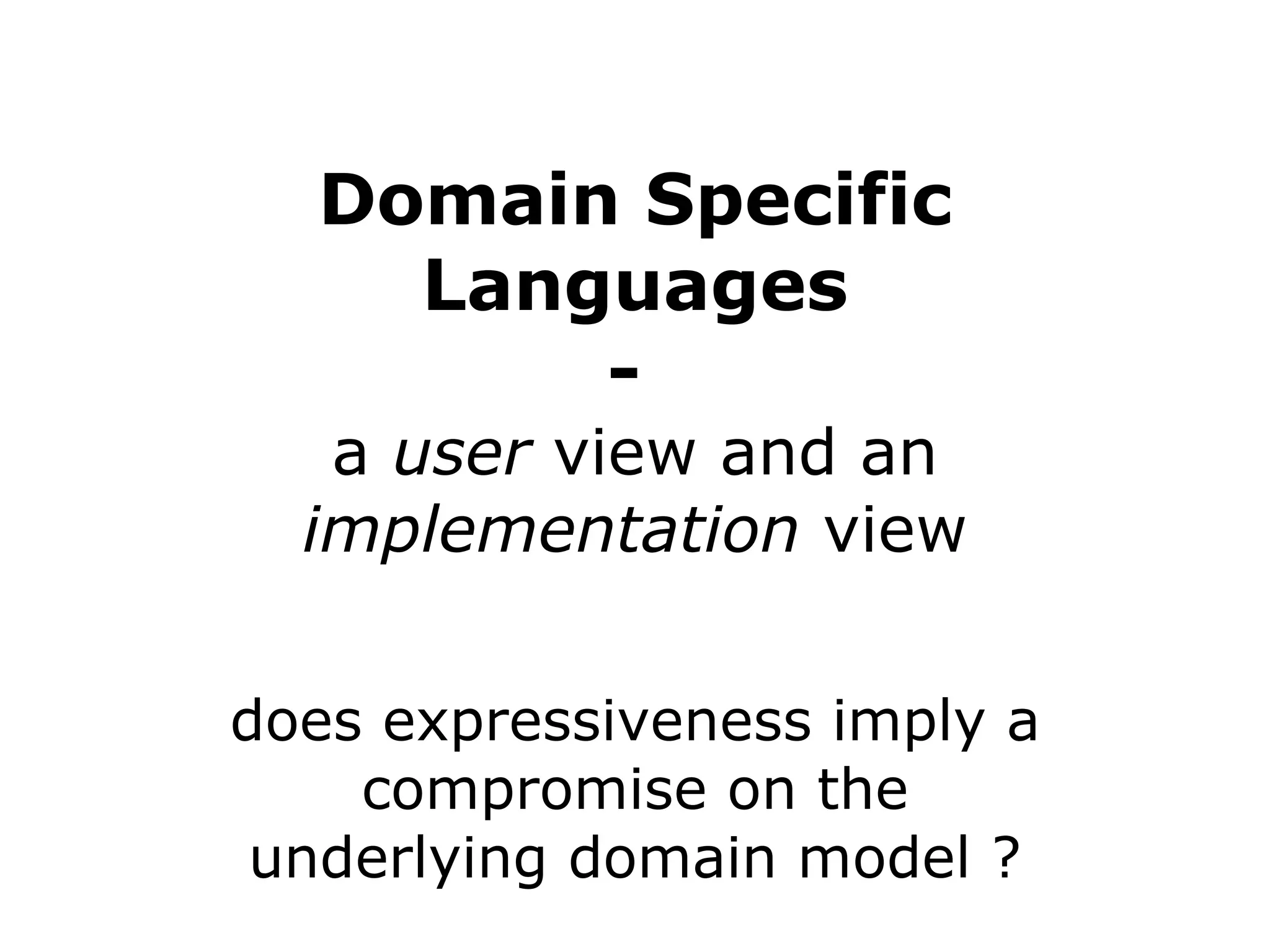 Domain Specific Languages

-

a user view and an implementation view

does expressiveness imply a compromise on the underlying domain model ?